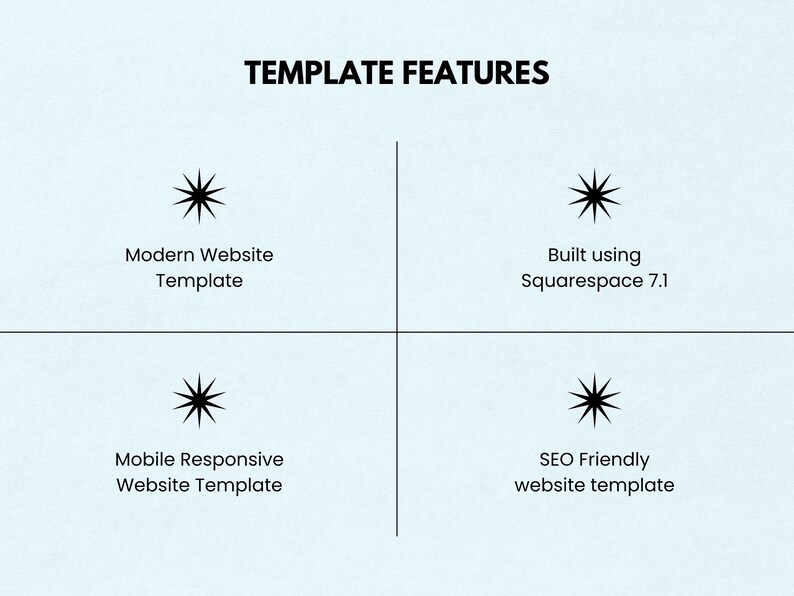 TEMPLATE FEATURES

Modern Website Template

Built using Squarespace 7.1

Mobile Responsive Website Template

SEO Friendly website template